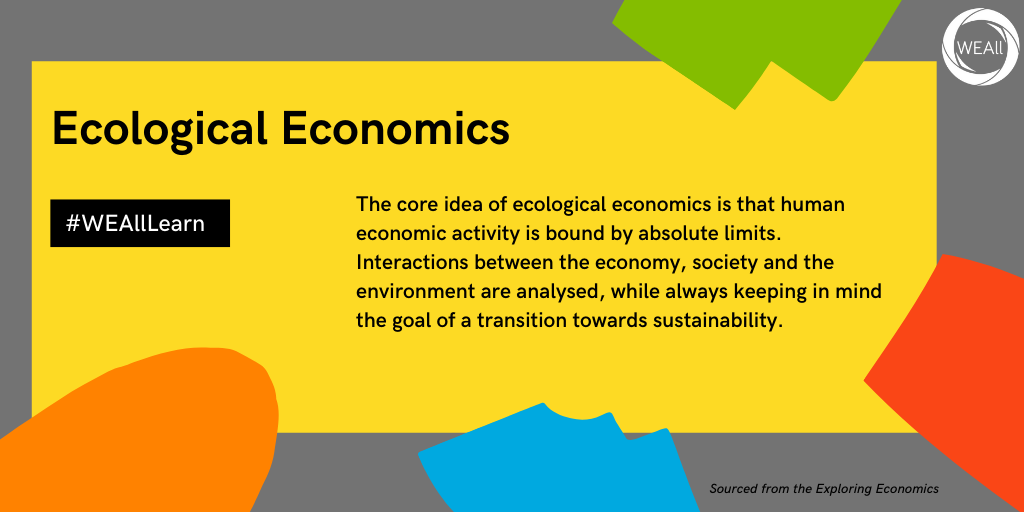 WEAll

Ecological Economics

#WEAllLearn

The core idea of ecological economics is that human economic activity is bound by absolute limits. Interactions between the economy, society and the environment are analysed, while always keeping in mind the goal of a transition towards sustainability.

Sourced from the Exploring Economics